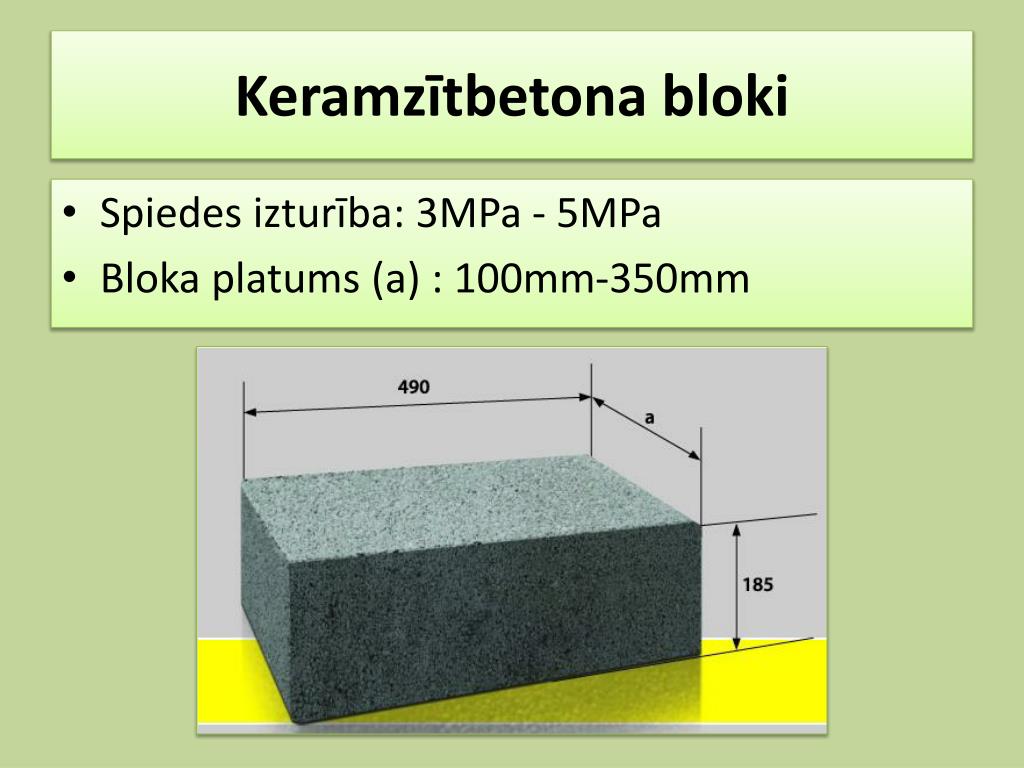 Keramzītbetona bloki

• Spiedes izturība: 3MPa - 5MPa
• Bloka platums (a) : 100mm-350mm

490
a
185